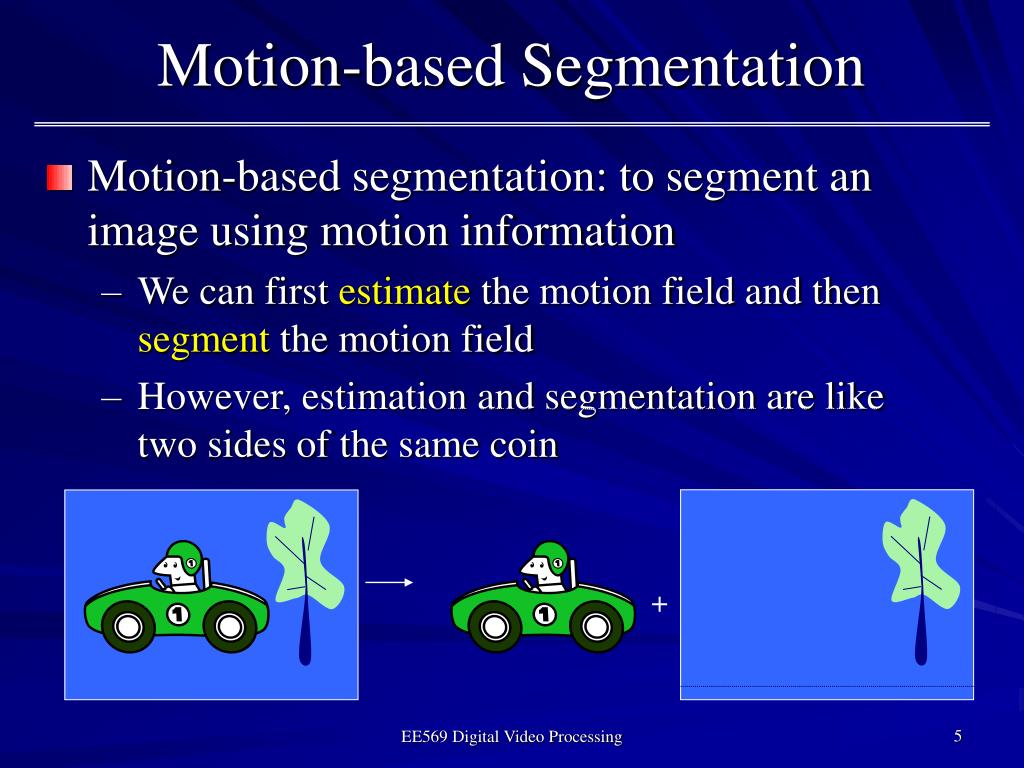 Motion-based Segmentation

Motion-based segmentation: to segment an image using motion information

– We can first estimate the motion field and then segment the motion field

– However, estimation and segmentation are like two sides of the same coin

1

1

1

1

+

EE569 Digital Video Processing

5